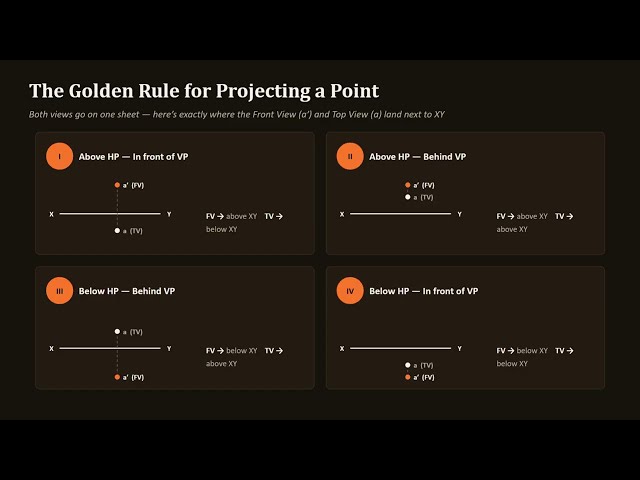 The Golden Rule for Projecting a Point

Both views go on one sheet — here's exactly where the Front View (a') and Top View (a) land next to XY

I

Above HP — In front of VP

a' (FV)

X

Y

a (TV)

FV → above XY TV → below XY

II

Above HP — Behind VP

a' (FV)

a (TV)

X

Y

FV → above XY TV → above XY

III

Below HP — Behind VP

a (TV)

X

Y

a' (FV)

FV → below XY TV → above XY

IV

Below HP — In front of VP

X

Y

a (TV)

a' (FV)

FV → below XY TV → below XY